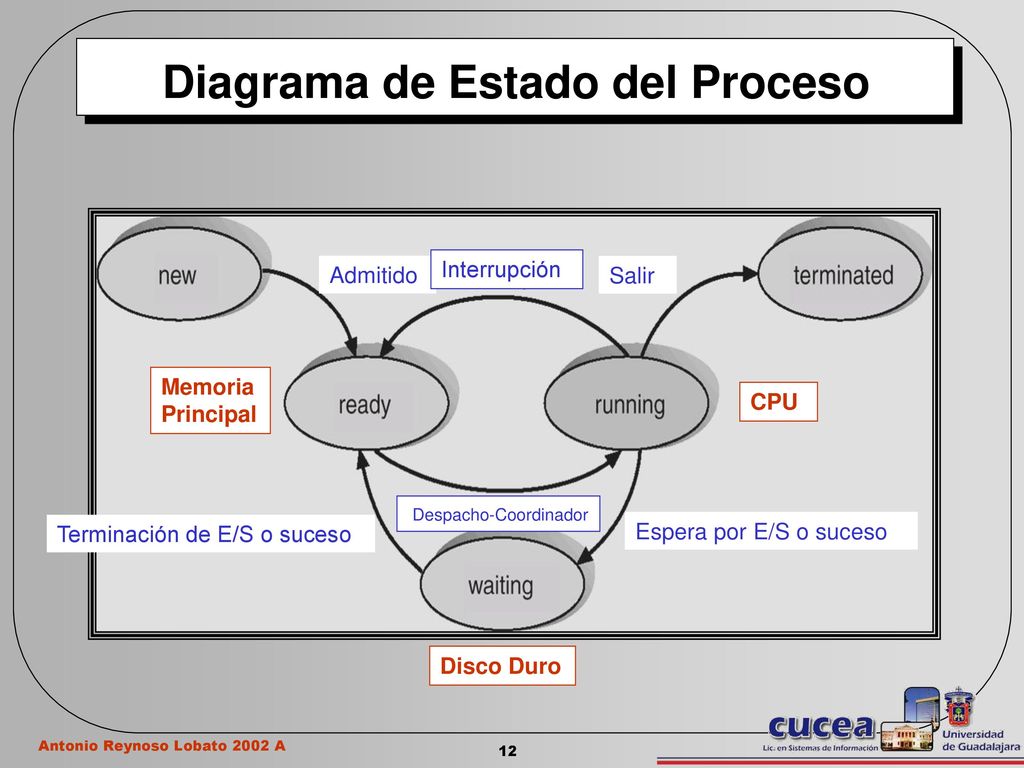 Diagrama de Estado del Proceso

new

Admitido

Interrupción

Salir

terminated

Memoria Principal

ready

running

CPU

Despacho-Coordinador

Terminación de E/S o suceso

Espera por E/S o suceso

waiting

Disco Duro

Antonio Reynoso Lobato 2002 A

12

cucea

Lic. en Sistemas de Información

Universidad de Guadalajara